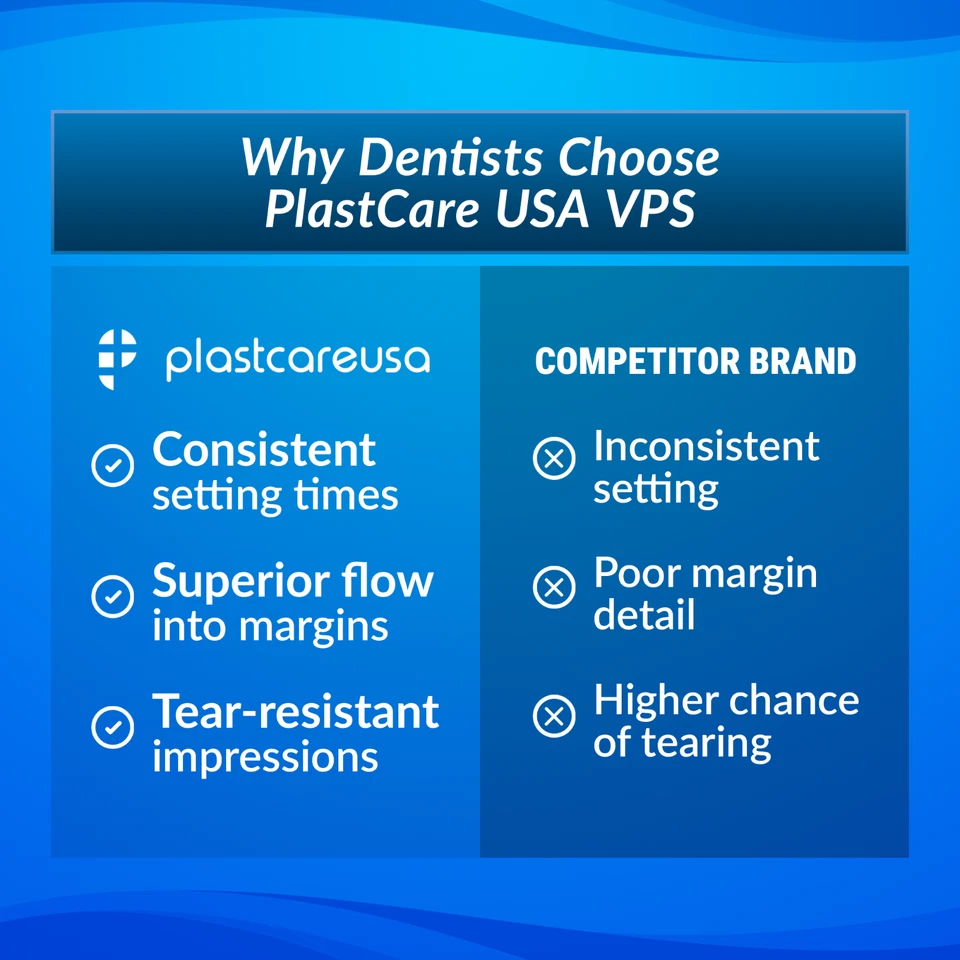 Why Dentists Choose PlastCare USA VPS

plastcareusa

Consistent setting times

Superior flow into margins

Tear-resistant impressions

COMPETITOR BRAND

Inconsistent setting

Poor margin detail

Higher chance of tearing